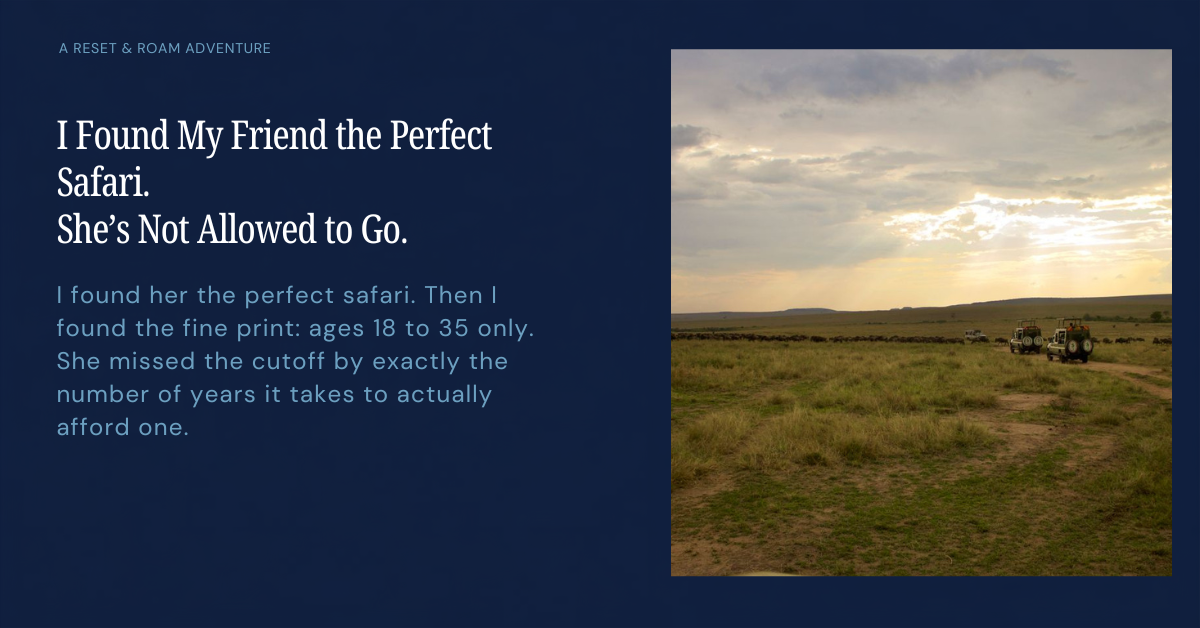 A RESET & ROAM ADVENTURE

I Found My Friend the Perfect Safari.
She's Not Allowed to Go.

I found her the perfect safari. Then I found the fine print: ages 18 to 35 only. She missed the cutoff by exactly the number of years it takes to actually afford one.